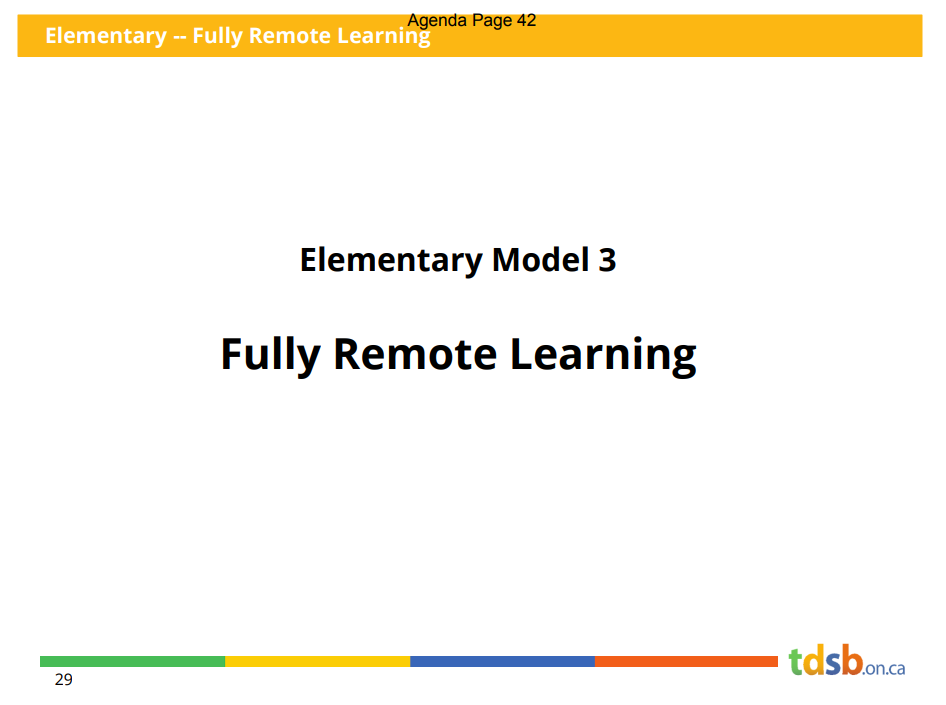 Agenda Page 42
Elementary -- Fully Remote Learning

Elementary Model 3

Fully Remote Learning

29

tdsb.on.ca